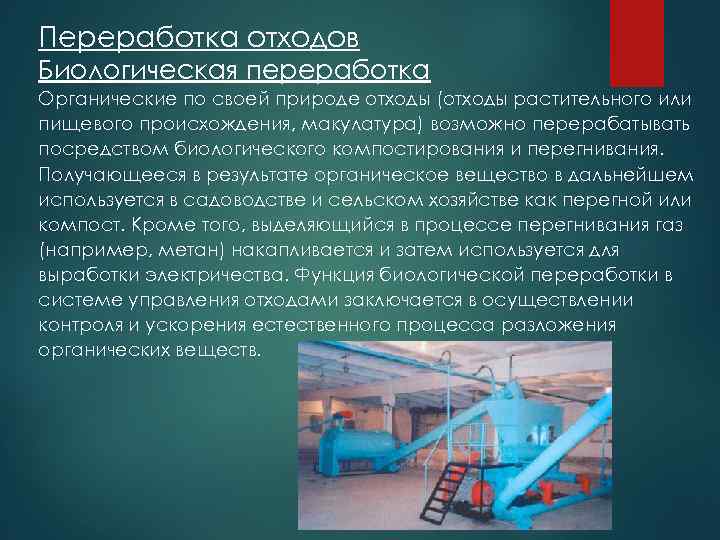 Переработка отходов
Биологическая переработка
Органические по своей природе отходы (отходы растительного или пищевого происхождения, макулатура) возможно перерабатывать посредством биологического компостирования и перегнивания. Получающееся в результате органическое вещество в дальнейшем используется в садоводстве и сельском хозяйстве как перегной или компост. Кроме того, выделяющийся в процессе перегнивания газ (например, метан) накапливается и затем используется для выработки электричества. Функция биологической переработки в системе управления отходами заключается в осуществлении контроля и ускорения естественного процесса разложения органических веществ.